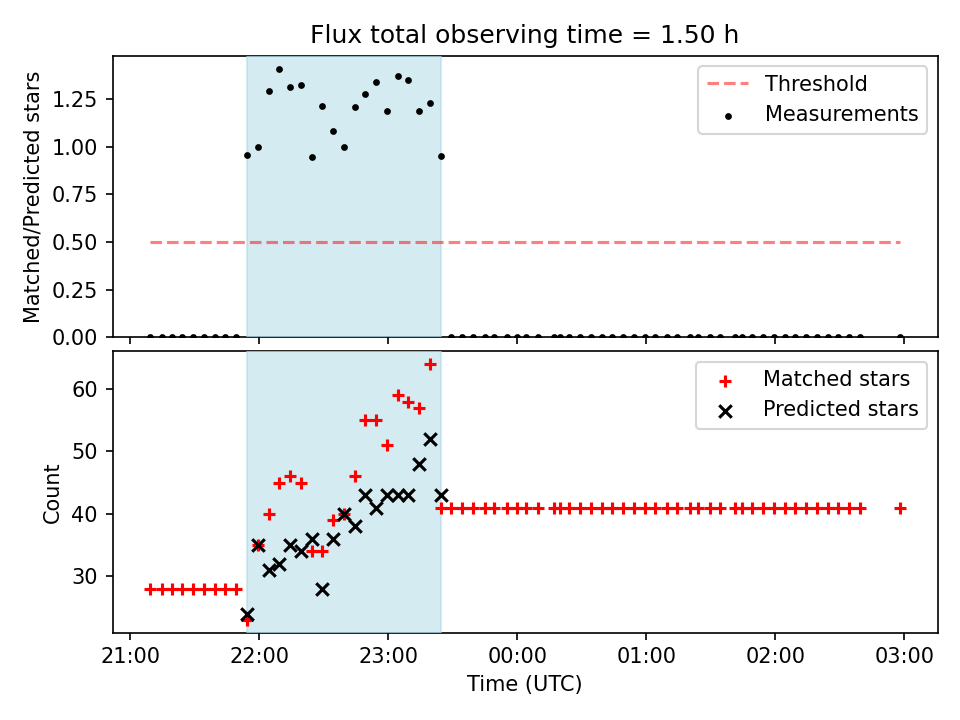 Flux total observing time = 1.50 h

Matched/Predicted stars

1.25
1.00
0.75
0.50
0.25
0.00

Threshold
Measurements

Count

60
50
40
30

Matched stars
Predicted stars

21:00
22:00
23:00
00:00
01:00
02:00
03:00

Time (UTC)